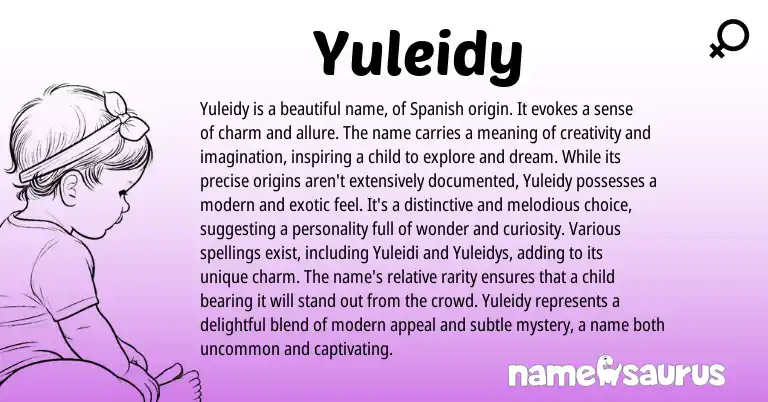 Yuleidy

Yuleidy is a beautiful name, of Spanish origin. It evokes a sense of charm and allure. The name carries a meaning of creativity and imagination, inspiring a child to explore and dream. While its precise origins aren't extensively documented, Yuleidy possesses a modern and exotic feel. It's a distinctive and melodious choice, suggesting a personality full of wonder and curiosity. Various spellings exist, including Yuleidi and Yuleidys, adding to its unique charm. The name's relative rarity ensures that a child bearing it will stand out from the crowd. Yuleidy represents a delightful blend of modern appeal and subtle mystery, a name both uncommon and captivating.

namesaurus